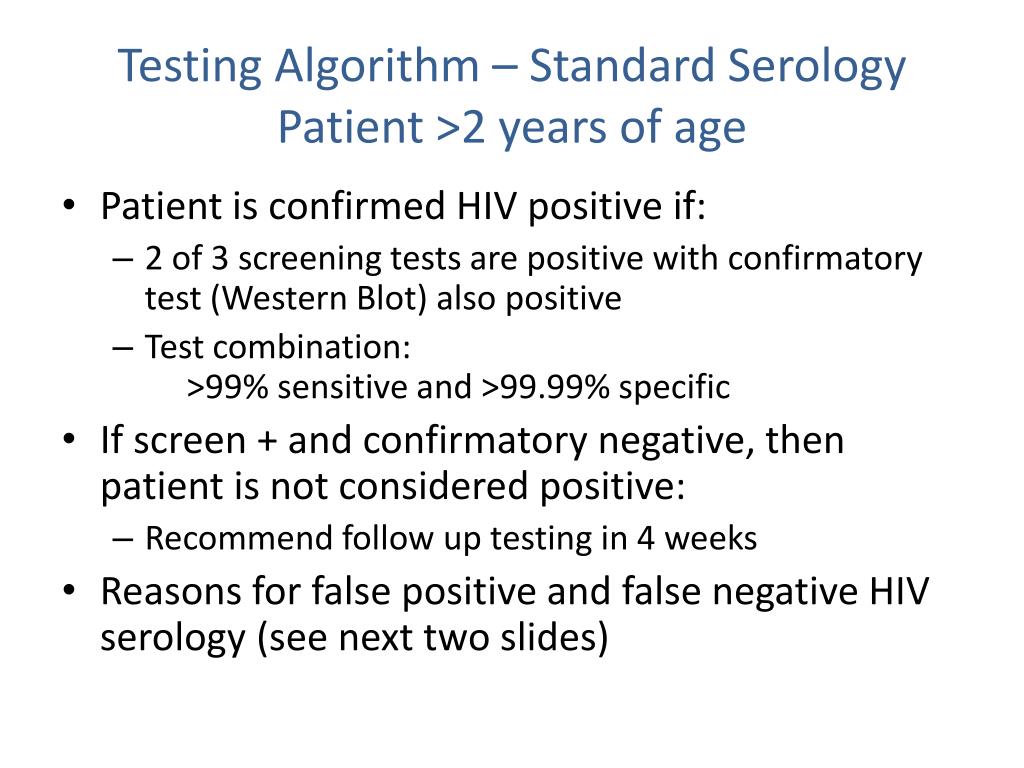 Testing Algorithm – Standard Serology
Patient >2 years of age

• Patient is confirmed HIV positive if:
– 2 of 3 screening tests are positive with confirmatory test (Western Blot) also positive
– Test combination:
>99% sensitive and >99.99% specific
• If screen + and confirmatory negative, then patient is not considered positive:
– Recommend follow up testing in 4 weeks
• Reasons for false positive and false negative HIV serology (see next two slides)